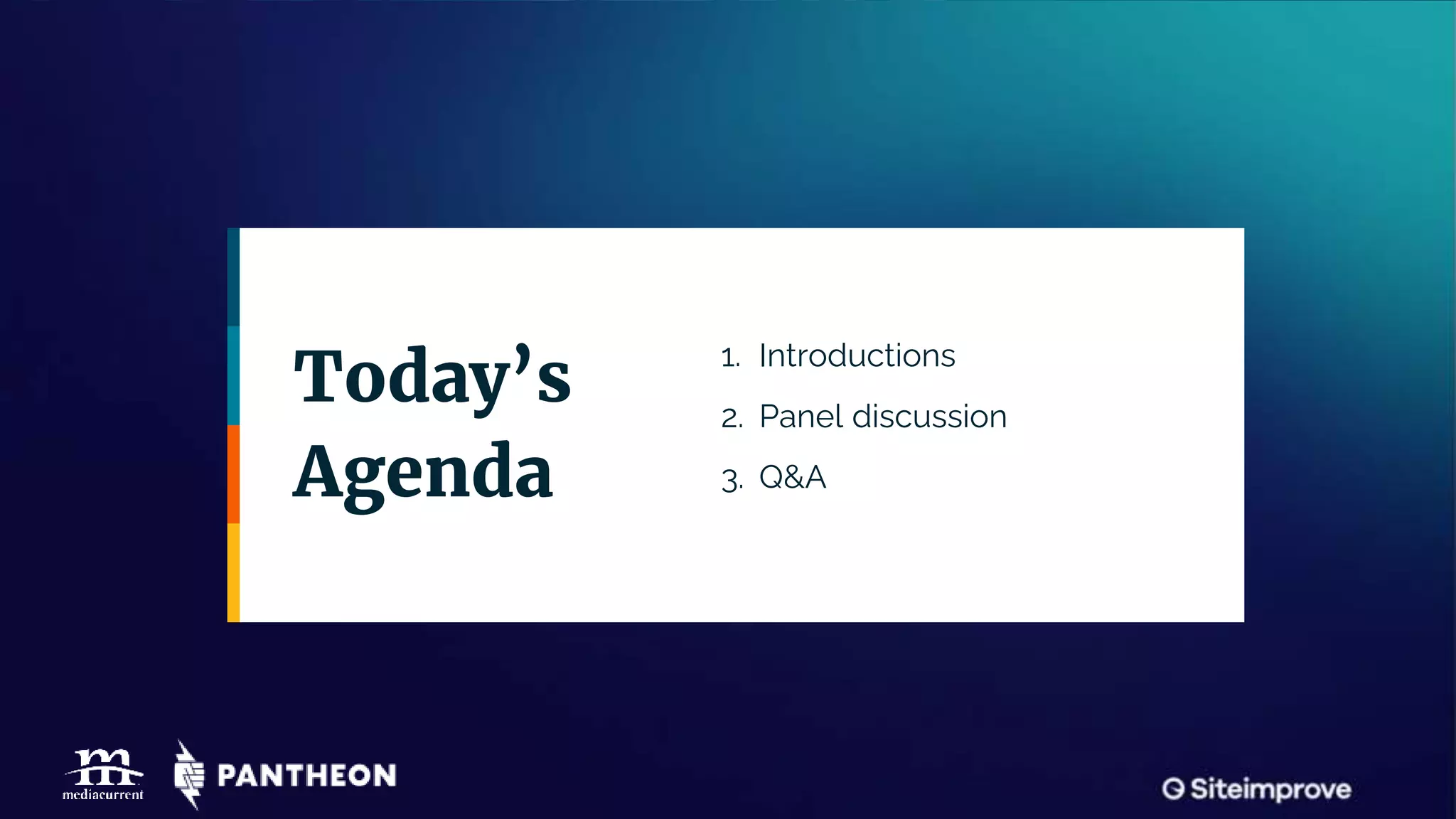 Today's Agenda

1. Introductions
2. Panel discussion
3. Q&A

mediacurrent

PANTHEON

Siteimprove